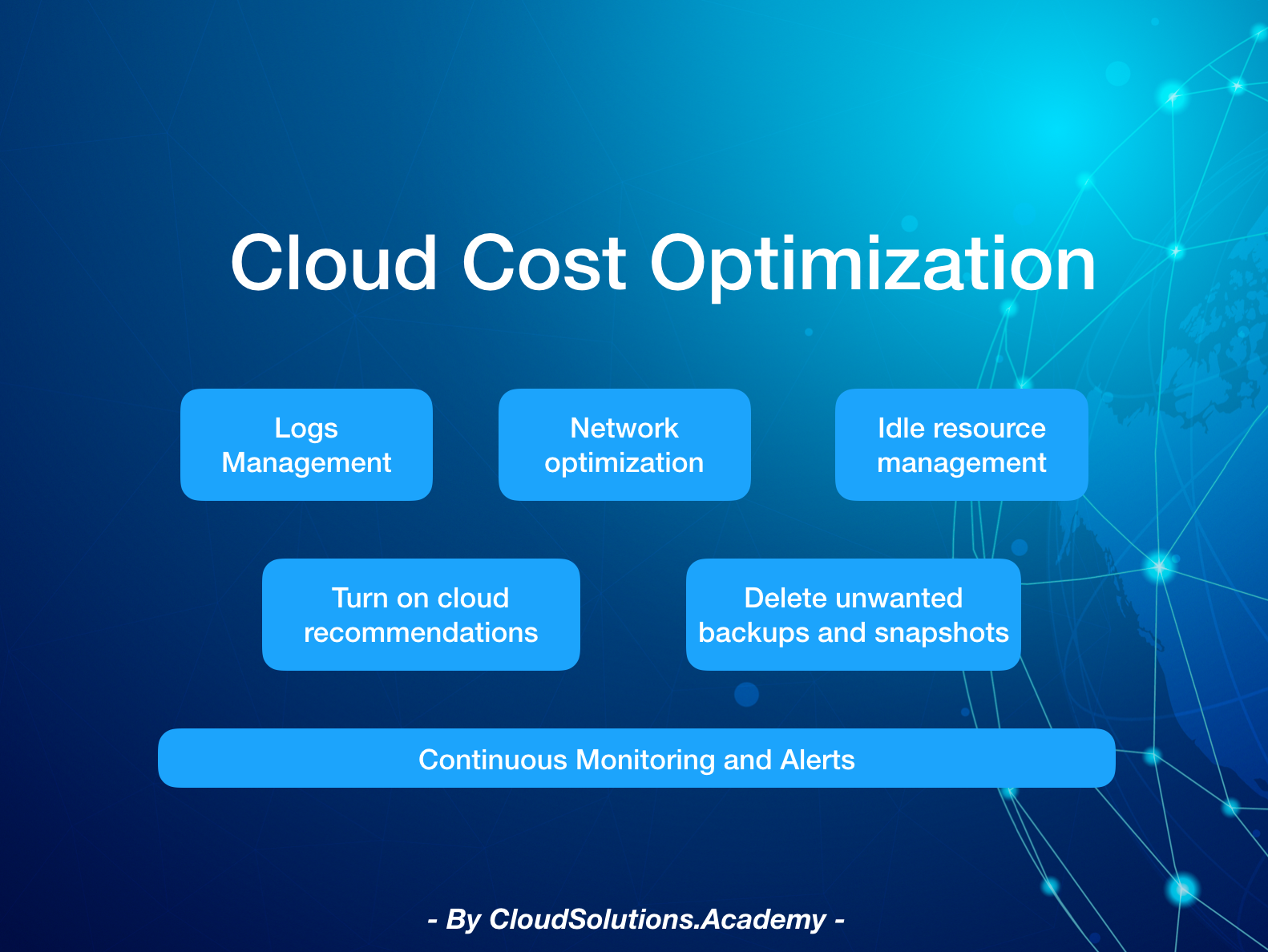 Cloud Cost Optimization

Logs Management

Network optimization

Idle resource management

Turn on cloud recommendations

Delete unwanted backups and snapshots

Continuous Monitoring and Alerts

- By CloudSolutions.Academy -